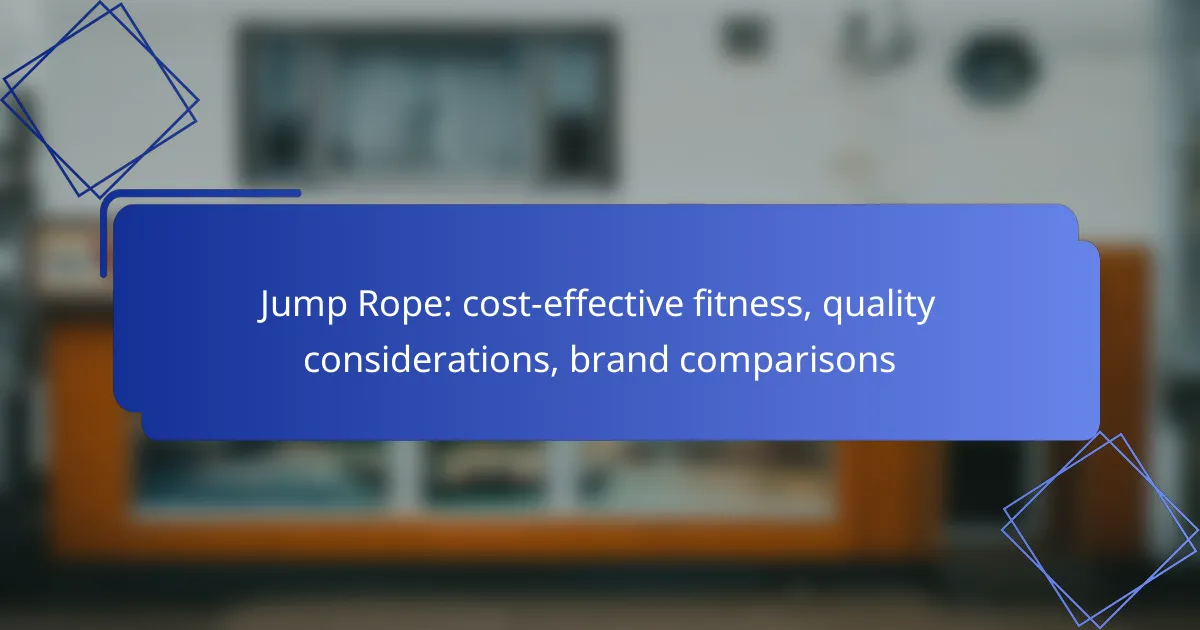 Jump Rope: cost-effective fitness, quality considerations, brand comparisons